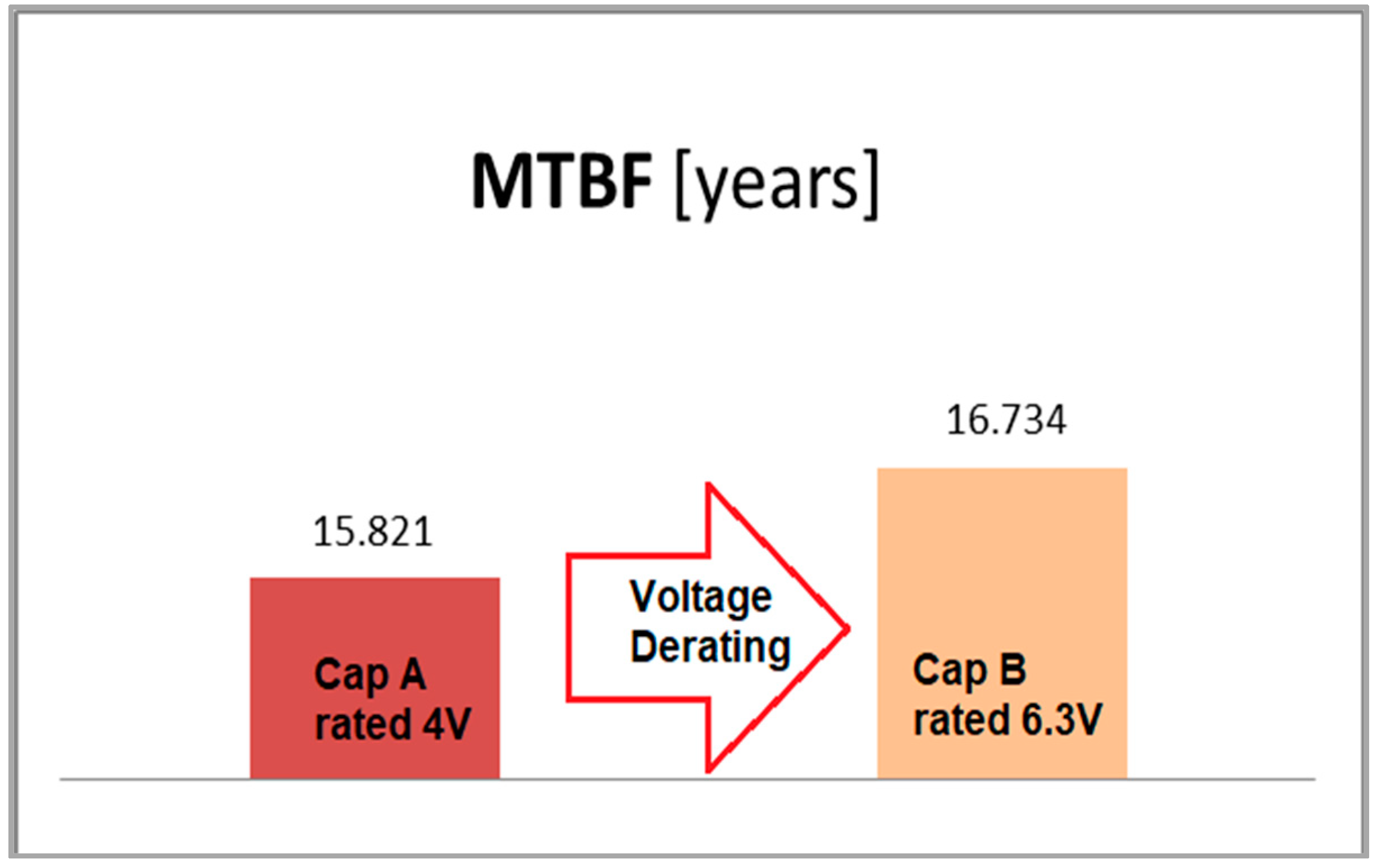 MTBF [years]

15.821

Cap A rated 4V

Voltage Derating

16.734

Cap B rated 6.3V